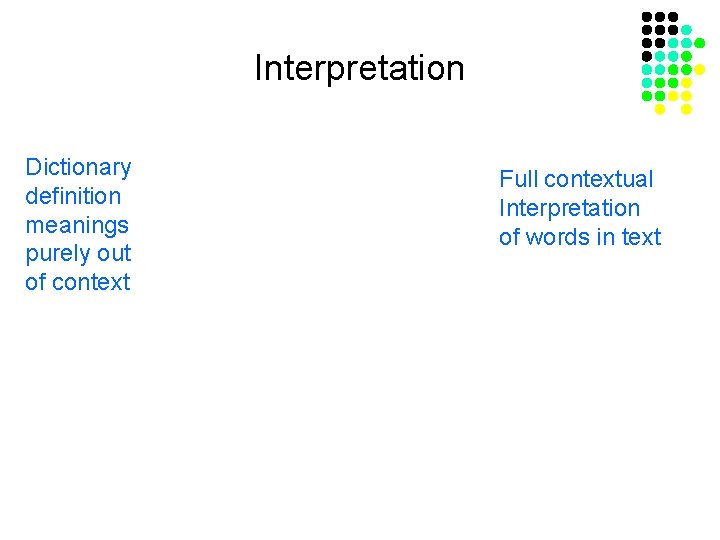 Interpretation

Dictionary definition meanings purely out of context

Full contextual Interpretation of words in text